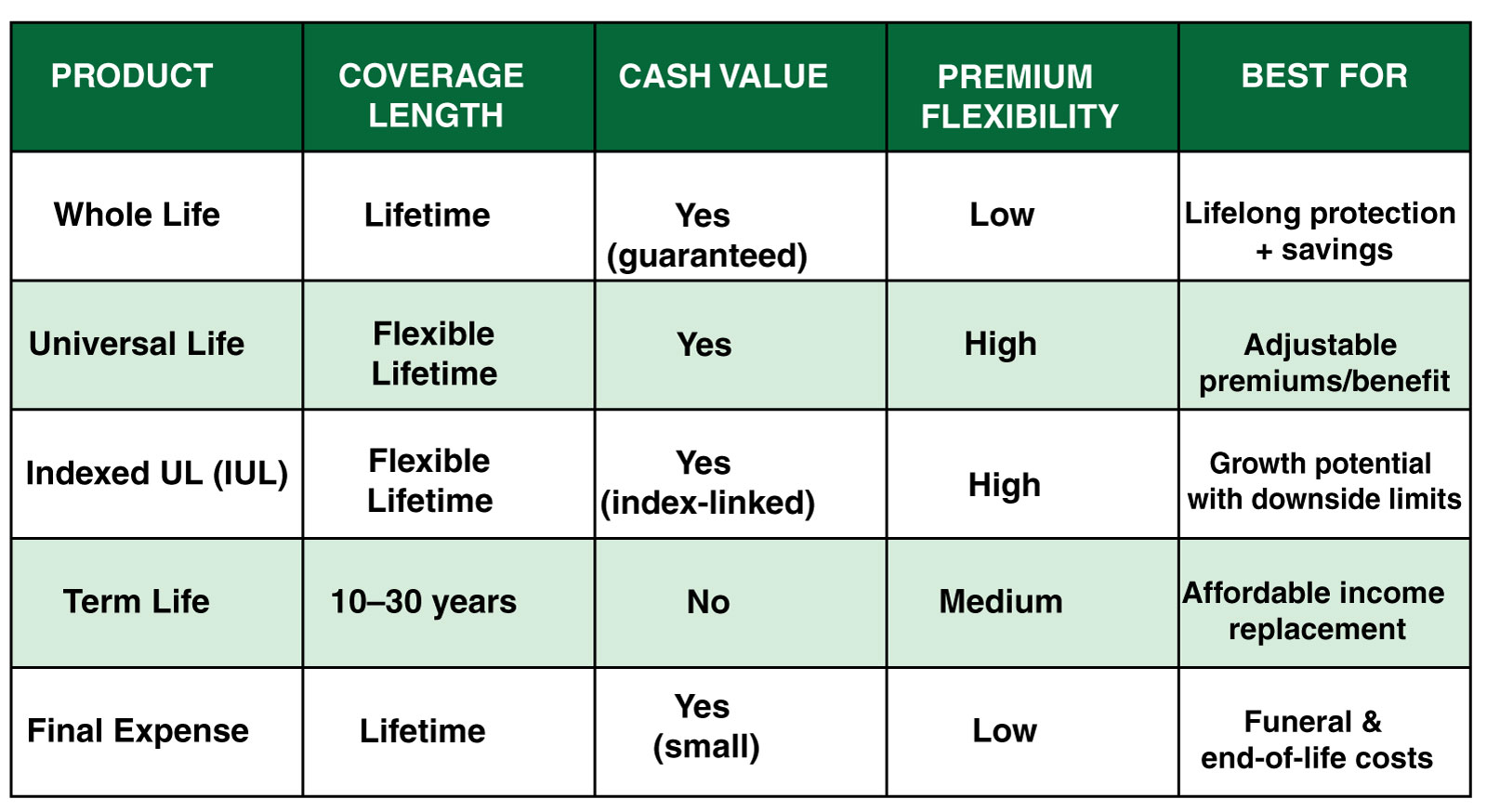 | PRODUCT | COVERAGE LENGTH | CASH VALUE | PREMIUM FLEXIBILITY | BEST FOR |
|---|---|---|---|---|
| Whole Life | Lifetime | Yes (guaranteed) | Low | Lifelong protection + savings |
| Universal Life | Flexible Lifetime | Yes | High | Adjustable premiums/benefit |
| Indexed UL (IUL) | Flexible Lifetime | Yes (index-linked) | High | Growth potential with downside limits |
| Term Life | 10–30 years | No | Medium | Affordable income replacement |
| Final Expense | Lifetime | Yes (small) | Low | Funeral & end-of-life costs |